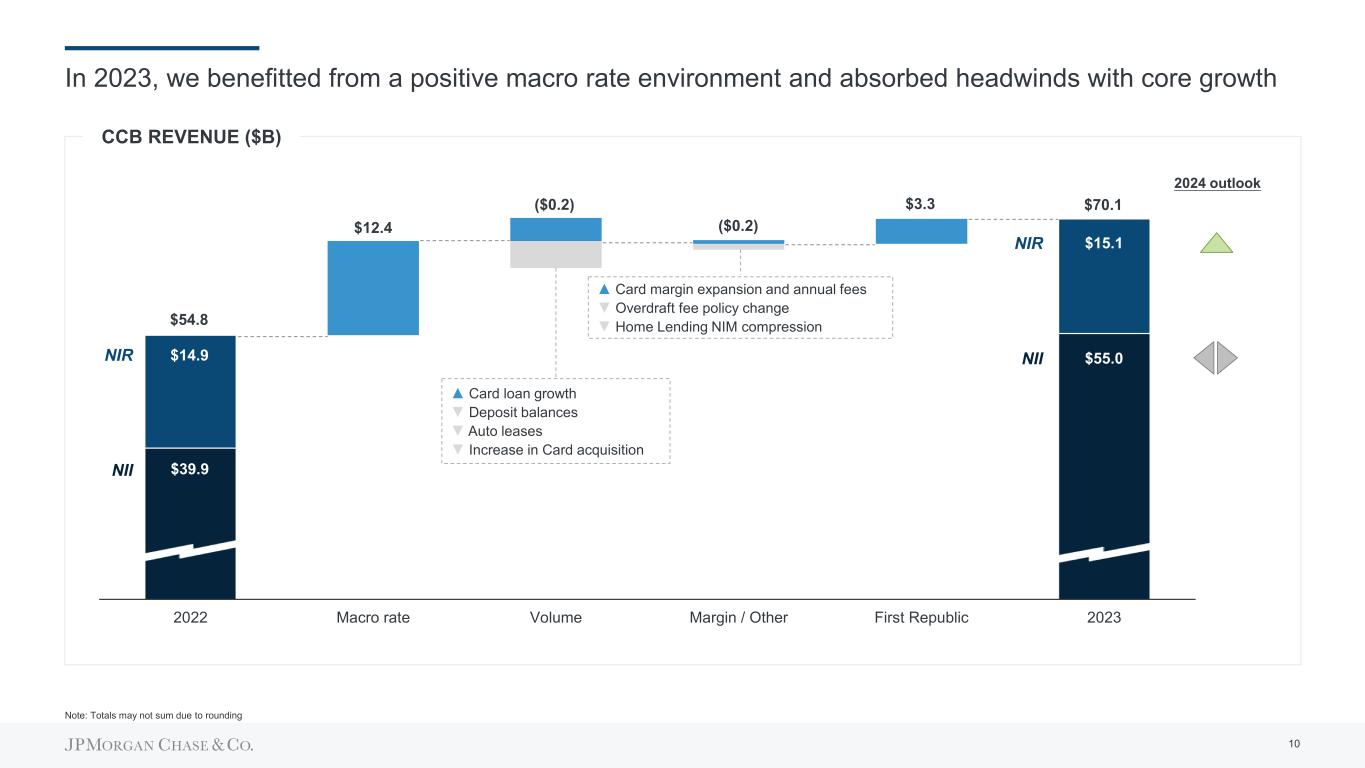 In 2023, we benefitted from a positive macro rate environment and absorbed headwinds with core growth

CCB REVENUE ($B)

2024 outlook

$54.8

NIR $14.9

NII $39.9

$12.4

($0.2)

($0.2)

$3.3

$70.1

NIR $15.1

NII $55.0

▲ Card margin expansion and annual fees
▼ Overdraft fee policy change
▼ Home Lending NIM compression

▲ Card loan growth
▼ Deposit balances
▼ Auto leases
▼ Increase in Card acquisition

2022 Macro rate Volume Margin / Other First Republic 2023

Note: Totals may not sum due to rounding

JPMORGAN CHASE & CO.

10